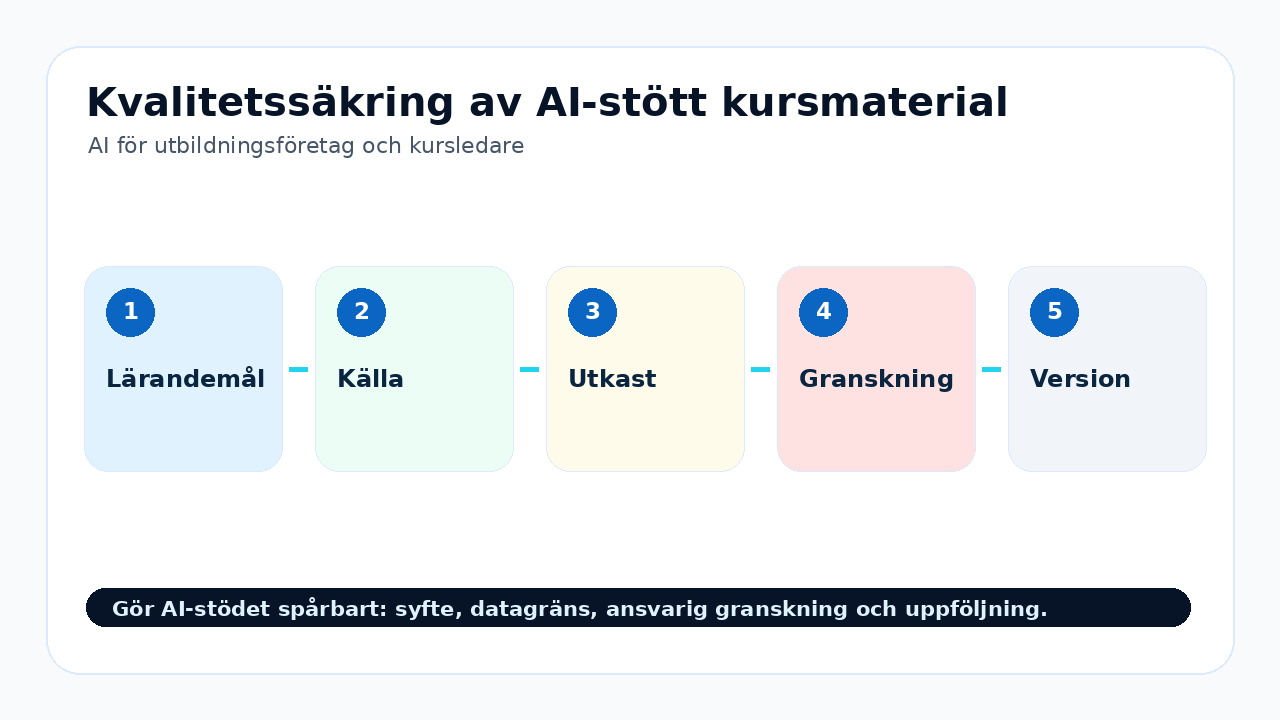 Kvalitetssäkring av AI-stött kursmaterial

AI för utbildningsföretag och kursledare

1
Lärandemål

2
Källa

3
Utkast

4
Granskning

5
Version

Gör AI-stödet spårbart: syfte, datagräns, ansvarig granskning och uppföljning.